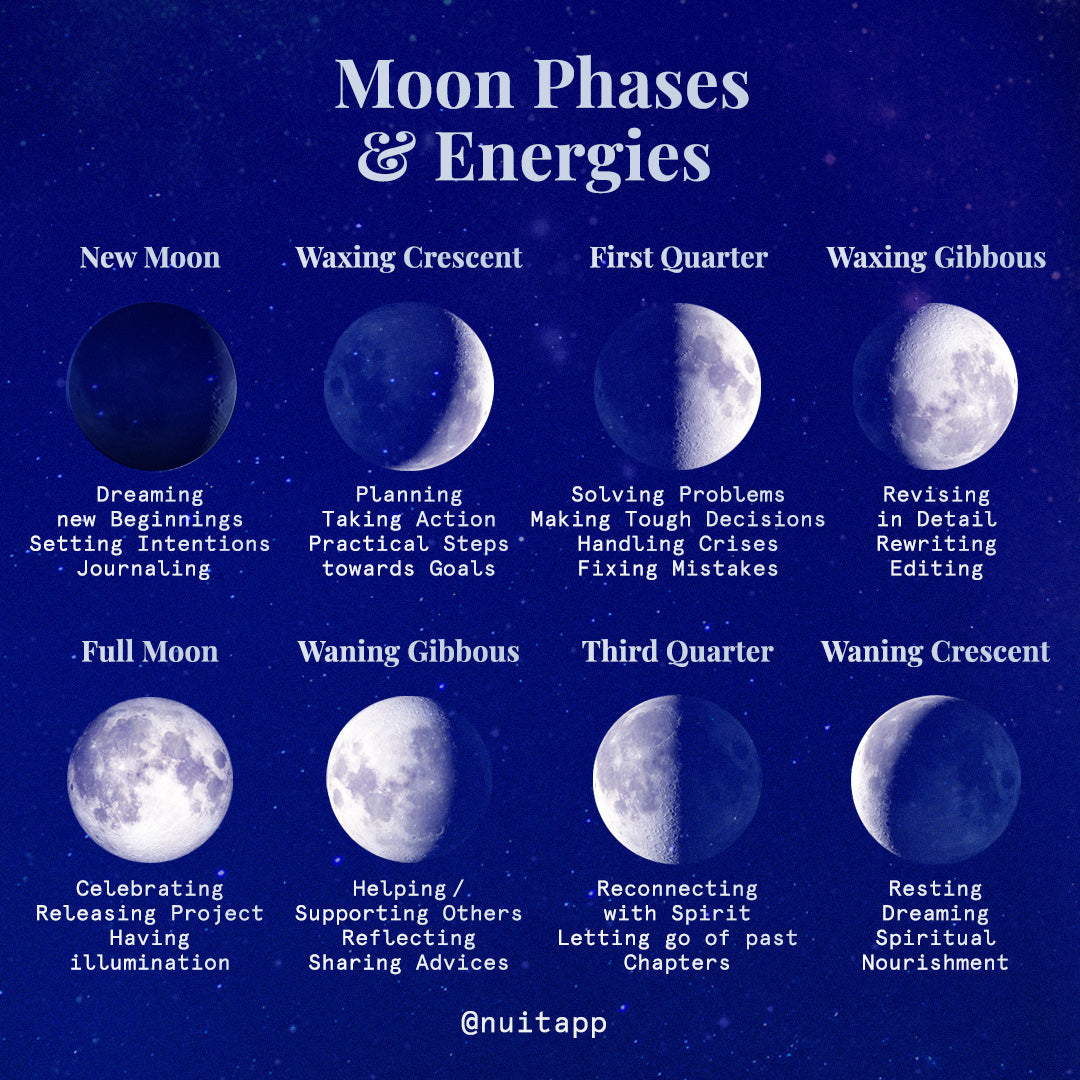 Moon Phases
& Energies

New Moon

Dreaming
new Beginnings
Setting Intentions
Journaling

Waxing Crescent

Planning
Taking Action
Practical Steps
towards Goals

First Quarter

Solving Problems
Making Tough Decisions
Handling Crises
Fixing Mistakes

Waxing Gibbous

Revising
in Detail
Rewriting
Editing

Full Moon

Celebrating
Releasing Project
Having
illumination

Waning Gibbous

Helping /
Supporting Others
Reflecting
Sharing Advices

Third Quarter

Reconnecting
with Spirit
Letting go of past
Chapters

Waning Crescent

Resting
Dreaming
Spiritual
Nourishment

@nuitapp